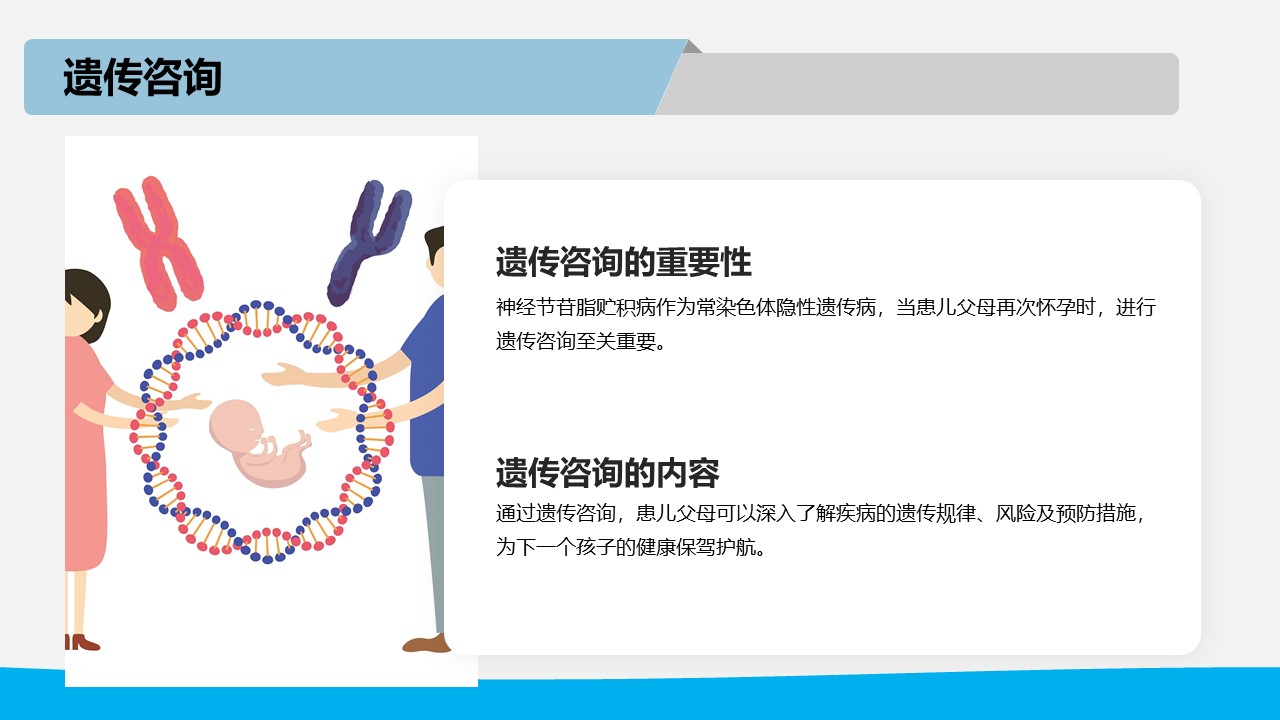 遗传咨询

遗传咨询的重要性

神经节苷脂贮积病作为常染色体隐性遗传病，当患儿父母再次怀孕时，进行遗传咨询至关重要。

遗传咨询的内容

通过遗传咨询，患儿父母可以深入了解疾病的遗传规律、风险及预防措施，为下一个孩子的健康保驾护航。